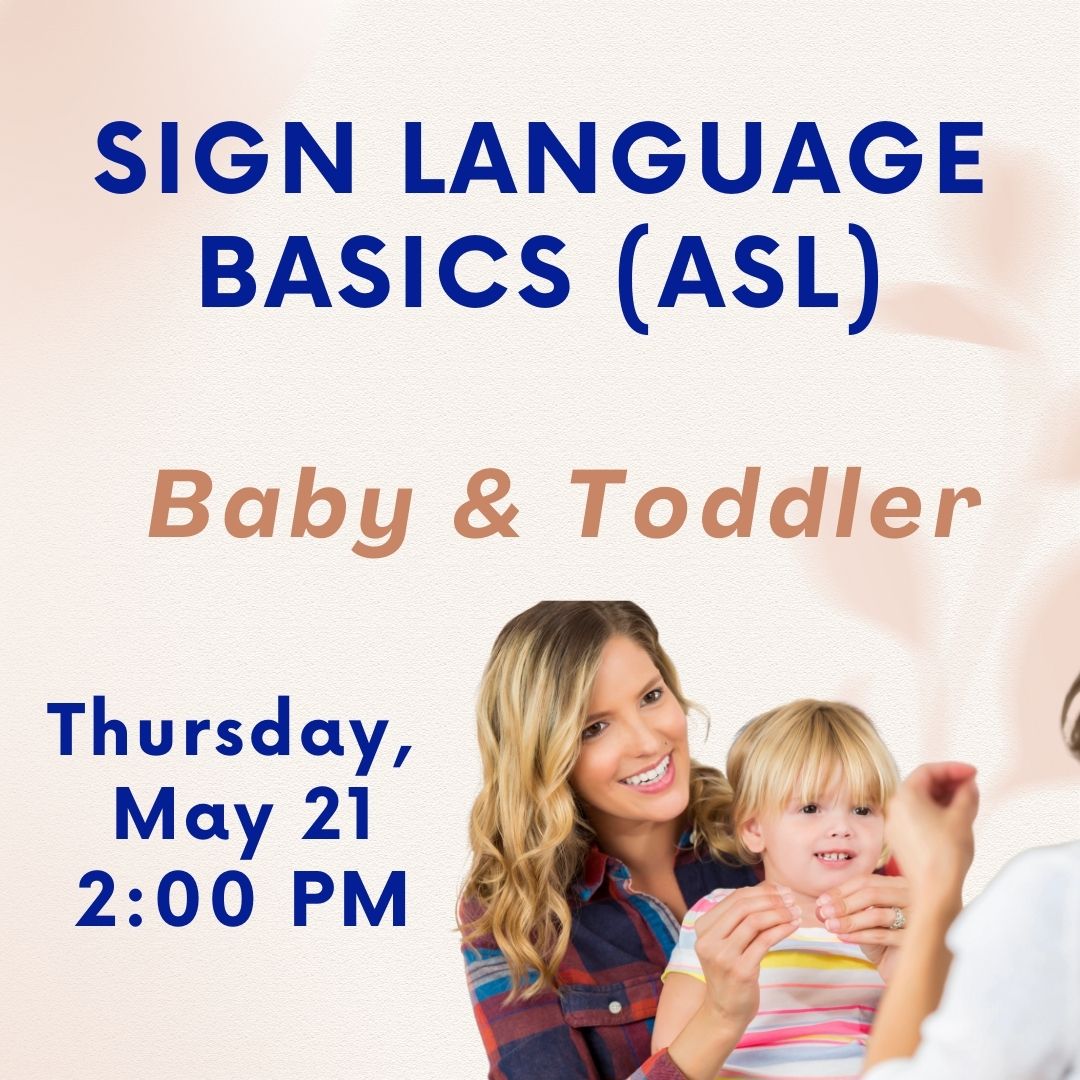 SIGN LANGUAGE BASICS (ASL)

Baby & Toddler

Thursday, May 21 2:00 PM